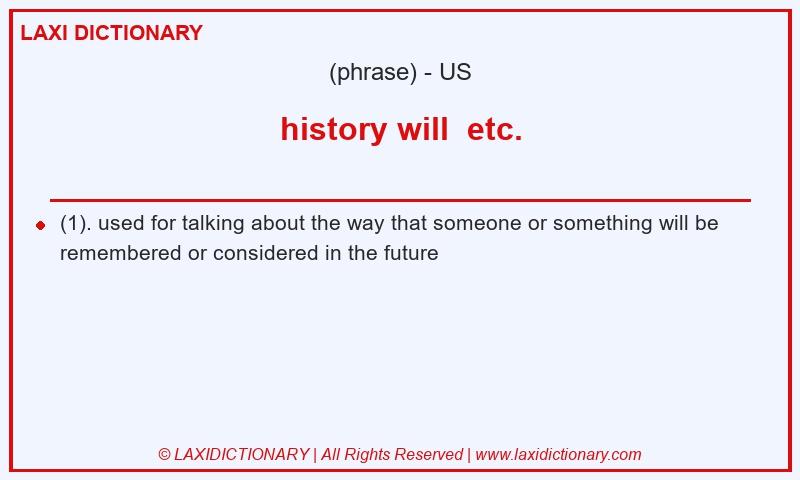 LAXI DICTIONARY

(phrase) - US

history will etc.

(1). used for talking about the way that someone or something will be remembered or considered in the future

© LAXIDICTIONARY | All Rights Reserved | www.laxidictionary.com